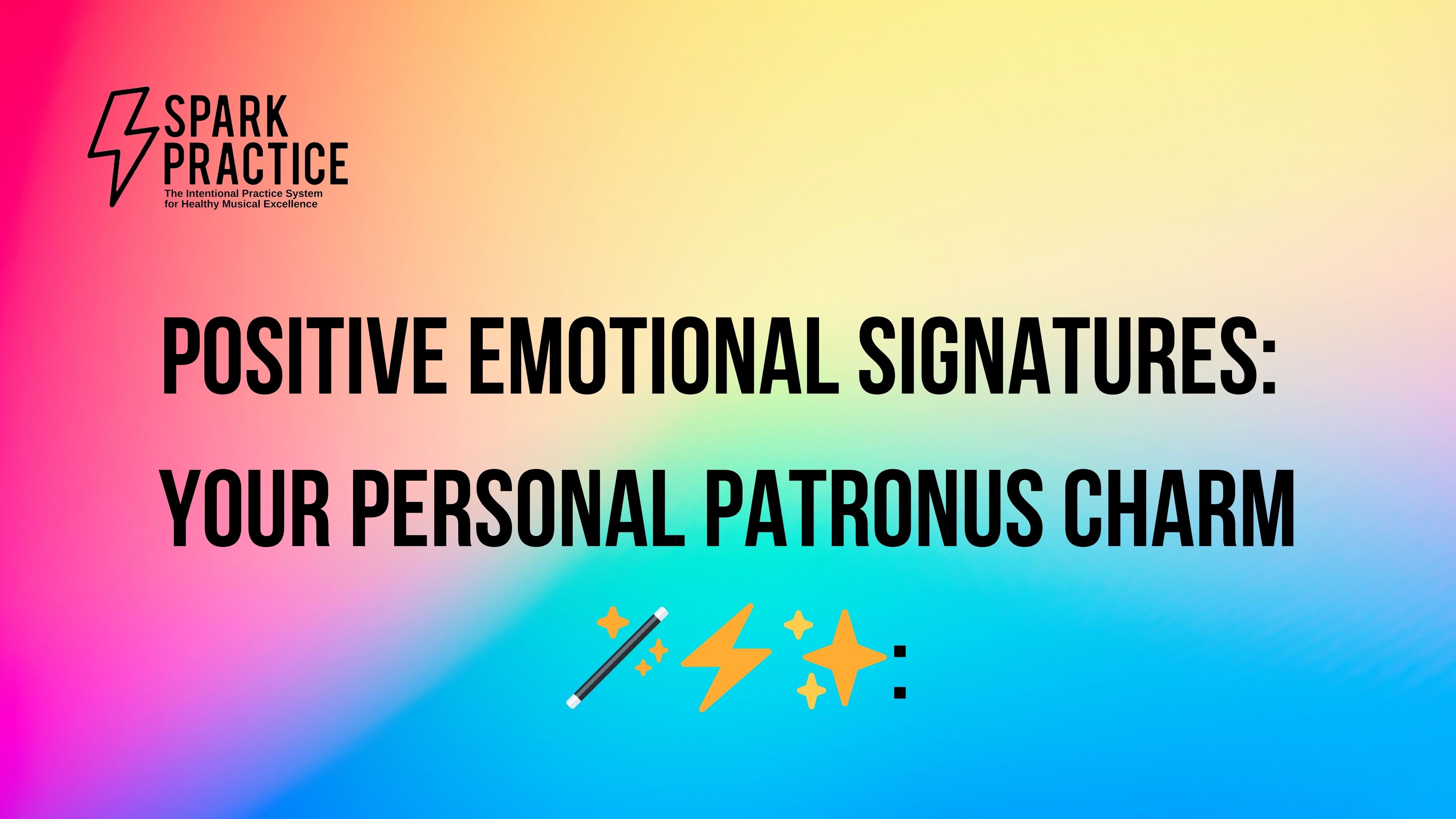 SPARK PRACTICE
The Intentional Practice System for Healthy Musical Excellence

POSITIVE EMOTIONAL SIGNATURES: YOUR PERSONAL PATRONUS CHARM

🪄⚡✨: